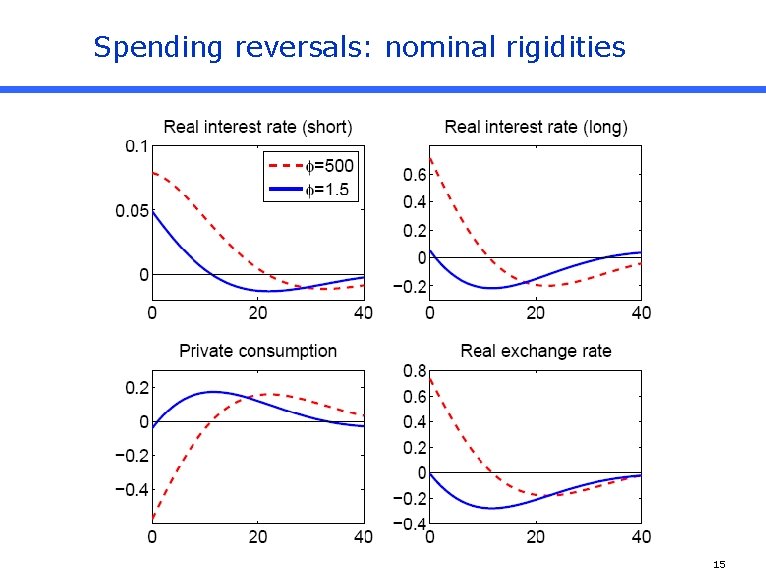 Spending reversals: nominal rigidities

Real interest rate (short)

0.1
0.05
0
0
20
40

$\phi$=500
$\phi$=1.5

Real interest rate (long)

0.6
0.4
0.2
0
−0.2
0
20
40

Private consumption

0.2
0
−0.2
−0.4
0
20
40

Real exchange rate

0.8
0.6
0.4
0.2
0
−0.2
−0.4
0
20
40

15